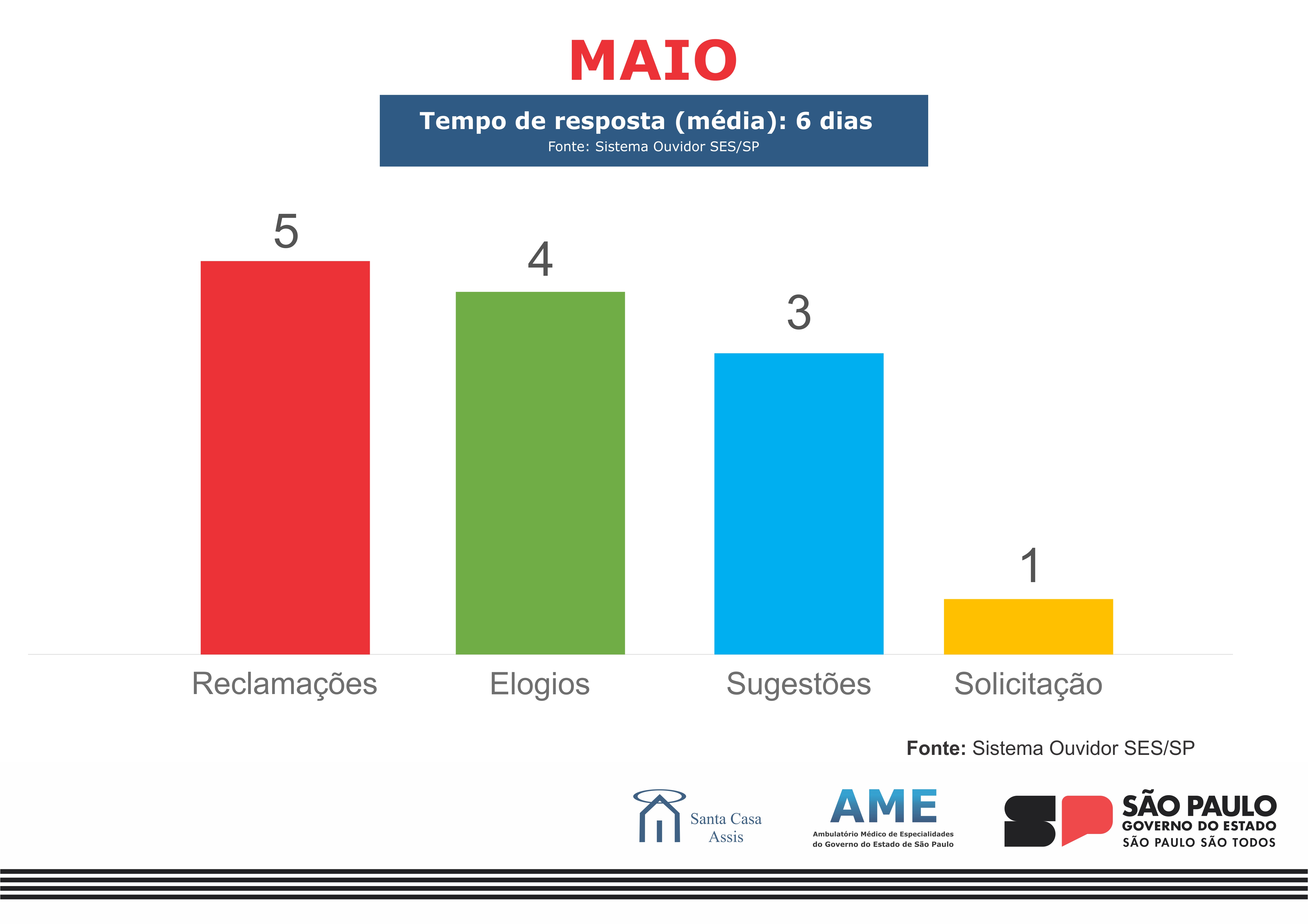 MAIO

Tempo de resposta (média): 6 dias
Fonte: Sistema Ouvidor SES/SP

5
4
3
1

Reclamações
Elogios
Sugestões
Solicitação

Fonte: Sistema Ouvidor SES/SP

Santa Casa Assis

AME
Ambulatório Médico de Especialidades do Governo do Estado de São Paulo

SP
SÃO PAULO
GOVERNO DO ESTADO
SÃO PAULO SÃO TODOS